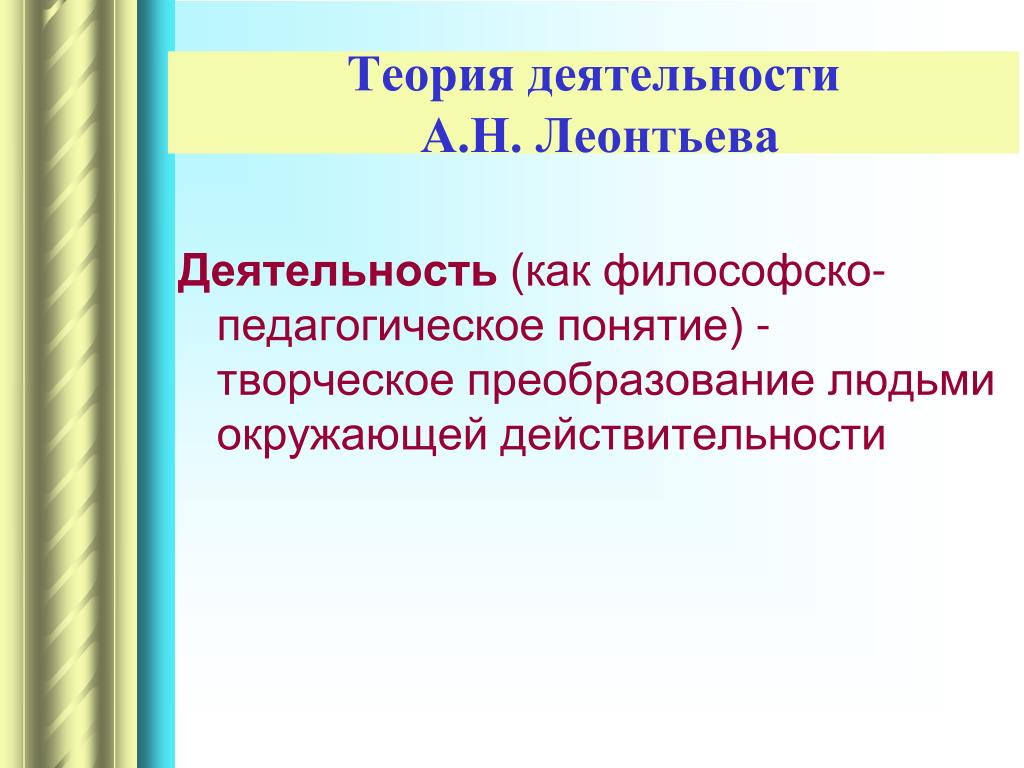 Теория деятельности
А.Н. Леонтьева

Деятельность (как философско-педагогическое понятие) - творческое преобразование людьми окружающей действительности